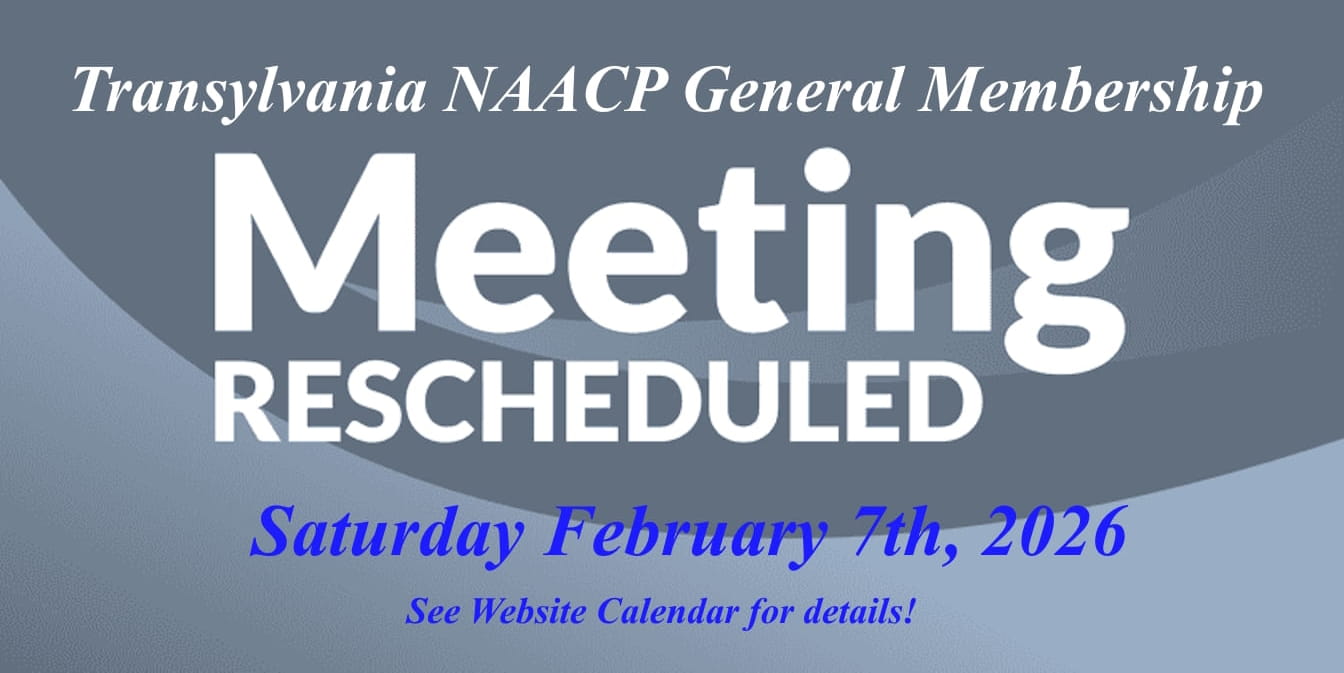 Transylvania NAACP General Membership

Meeting
RESCHEDULED

Saturday February 7th, 2026

See Website Calendar for details!